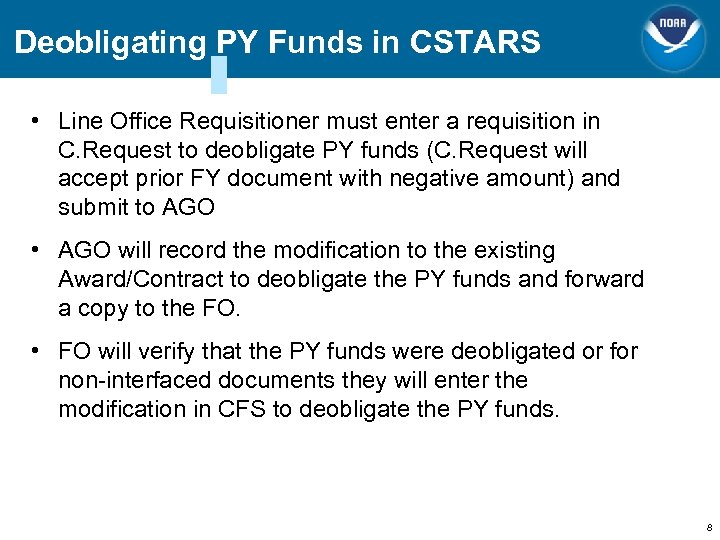 Deobligating PY Funds in CSTARS

NOAA

• Line Office Requisitioner must enter a requisition in C.Request to deobligate PY funds (C.Request will accept prior FY document with negative amount) and submit to AGO

• AGO will record the modification to the existing Award/Contract to deobligate the PY funds and forward a copy to the FO.

• FO will verify that the PY funds were deobligated or for non-interfaced documents they will enter the modification in CFS to deobligate the PY funds.

8